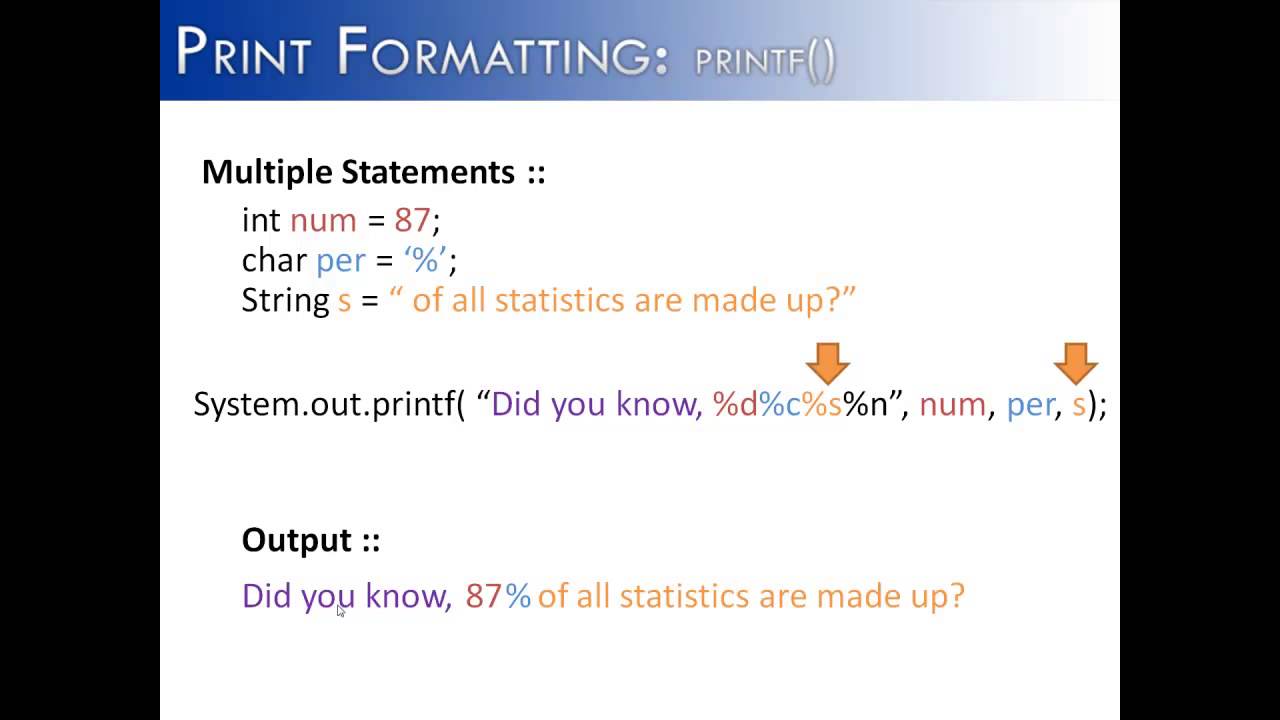 PRINT FORMATTING: PRINTF()

Multiple Statements ::

int num = 87;
char per = ‘%’;
String s = “ of all statistics are made up?”

System.out.printf( “Did you know, %d%c%s%n”, num, per, s);

Output ::

Did you know, 87% of all statistics are made up?